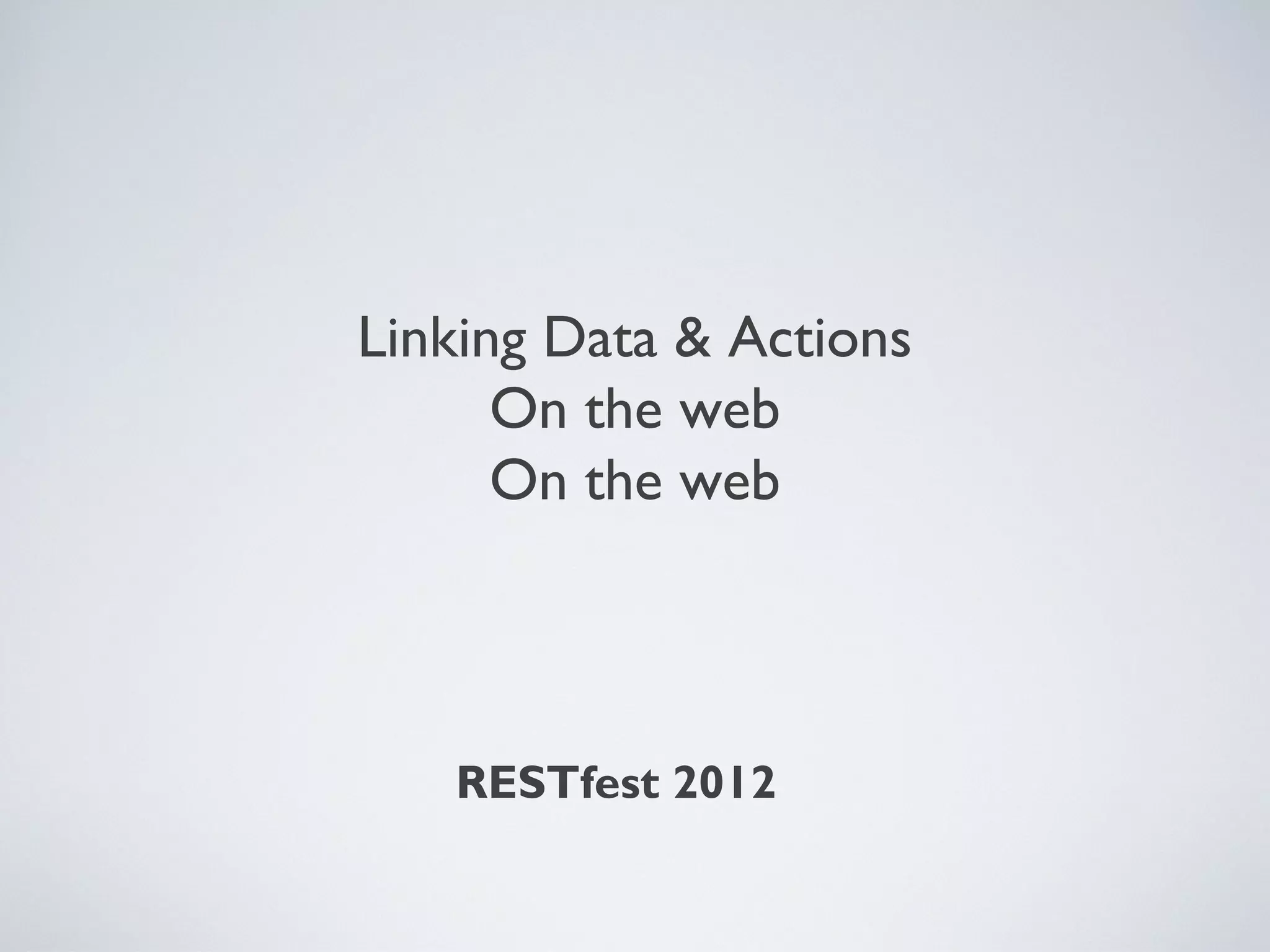 Linking Data & Actions
On the web
On the web

RESTfest 2012